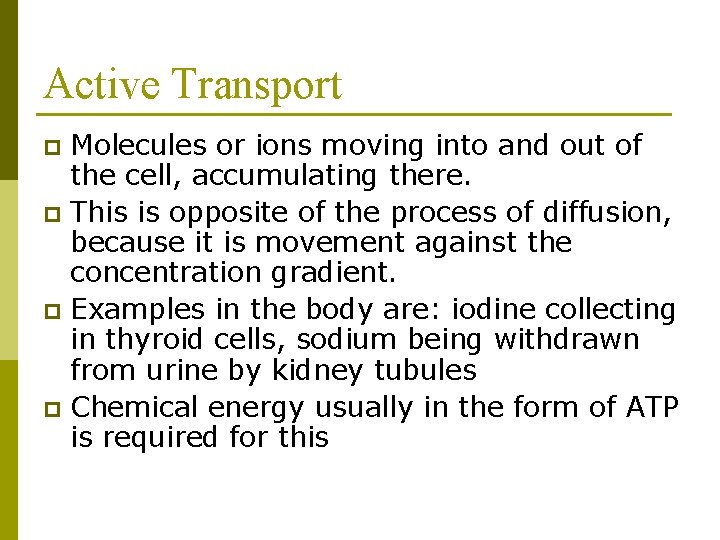 Active Transport

- Molecules or ions moving into and out of the cell, accumulating there.
- This is opposite of the process of diffusion, because it is movement against the concentration gradient.
- Examples in the body are: iodine collecting in thyroid cells, sodium being withdrawn from urine by kidney tubules
- Chemical energy usually in the form of ATP is required for this